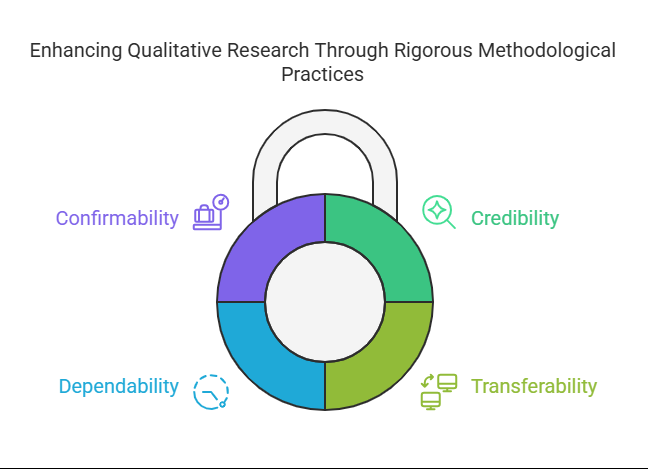 Enhancing Qualitative Research Through Rigorous Methodological Practices

Confirmability

Credibility

Dependability

Transferability